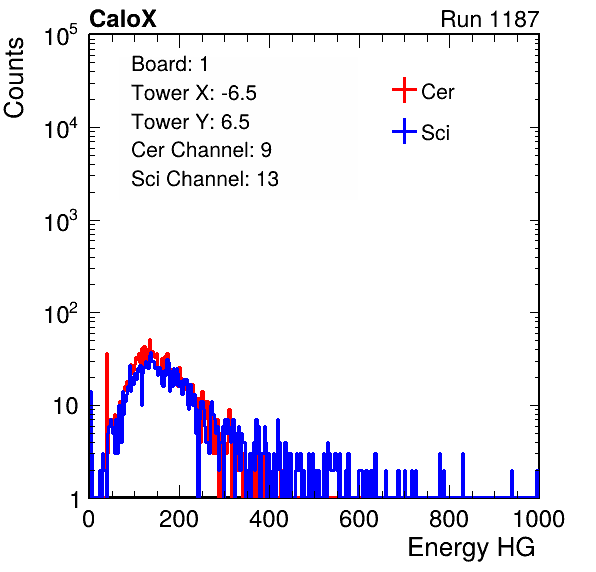 CaloX

Run 1187

Counts

$10^5$

$10^4$

$10^3$

$10^2$

10

1

Board: 1
Tower X: -6.5
Tower Y: 6.5
Cer Channel: 9
Sci Channel: 13

Cer

Sci

0

200

400

600

800

1000

Energy HG